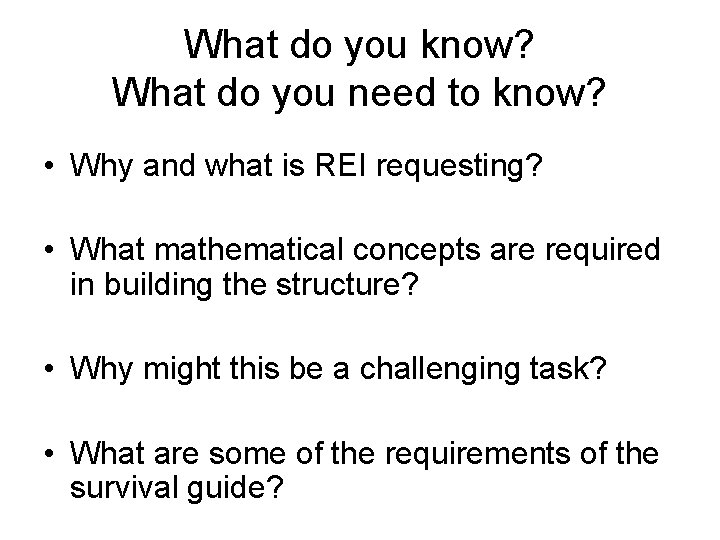 What do you know?
What do you need to know?

• Why and what is REI requesting?

• What mathematical concepts are required in building the structure?

• Why might this be a challenging task?

• What are some of the requirements of the survival guide?